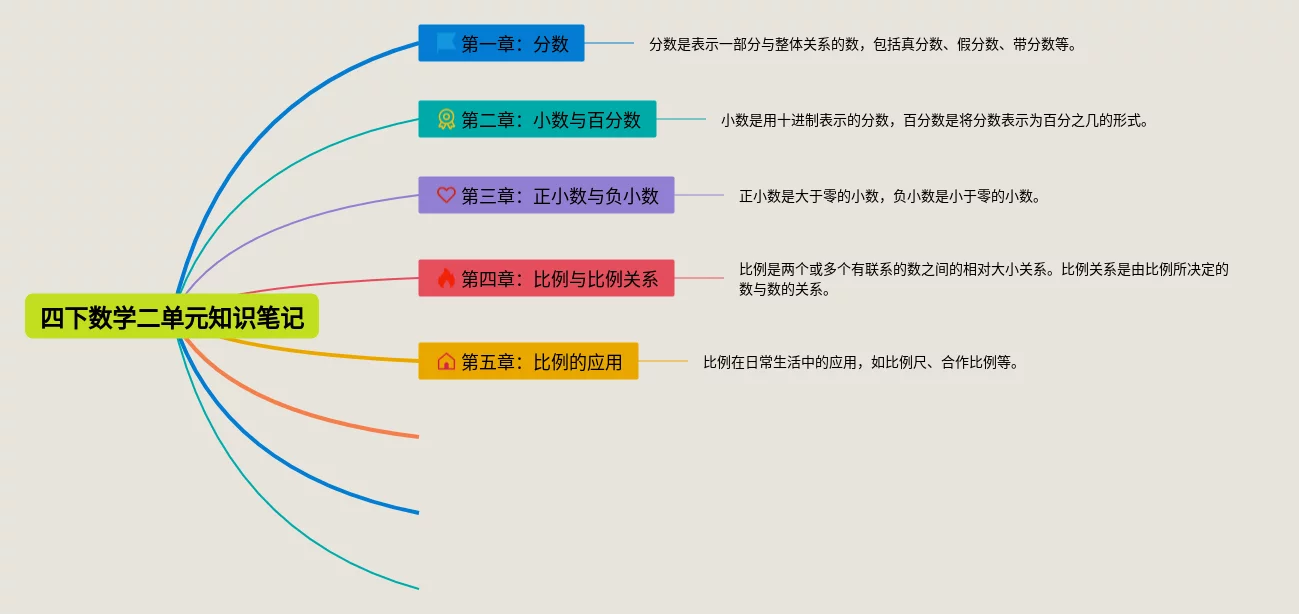 四下数学二单元知识笔记

第一章：分数
分数是表示一部分与整体关系的数，包括真分数、假分数、带分数等。

第二章：小数与百分数
小数是用十进制表示的分数，百分数是将分数表示为百分之几的形式。

第三章：正小数与负小数
正小数是大于零的小数，负小数是小于零的小数。

第四章：比例与比例关系
比例是两个或多个有联系的数之间的相对大小关系。比例关系是由比例所决定的数与数的关系。

第五章：比例的应用
比例在日常生活中的应用，如比例尺、合作比例等。